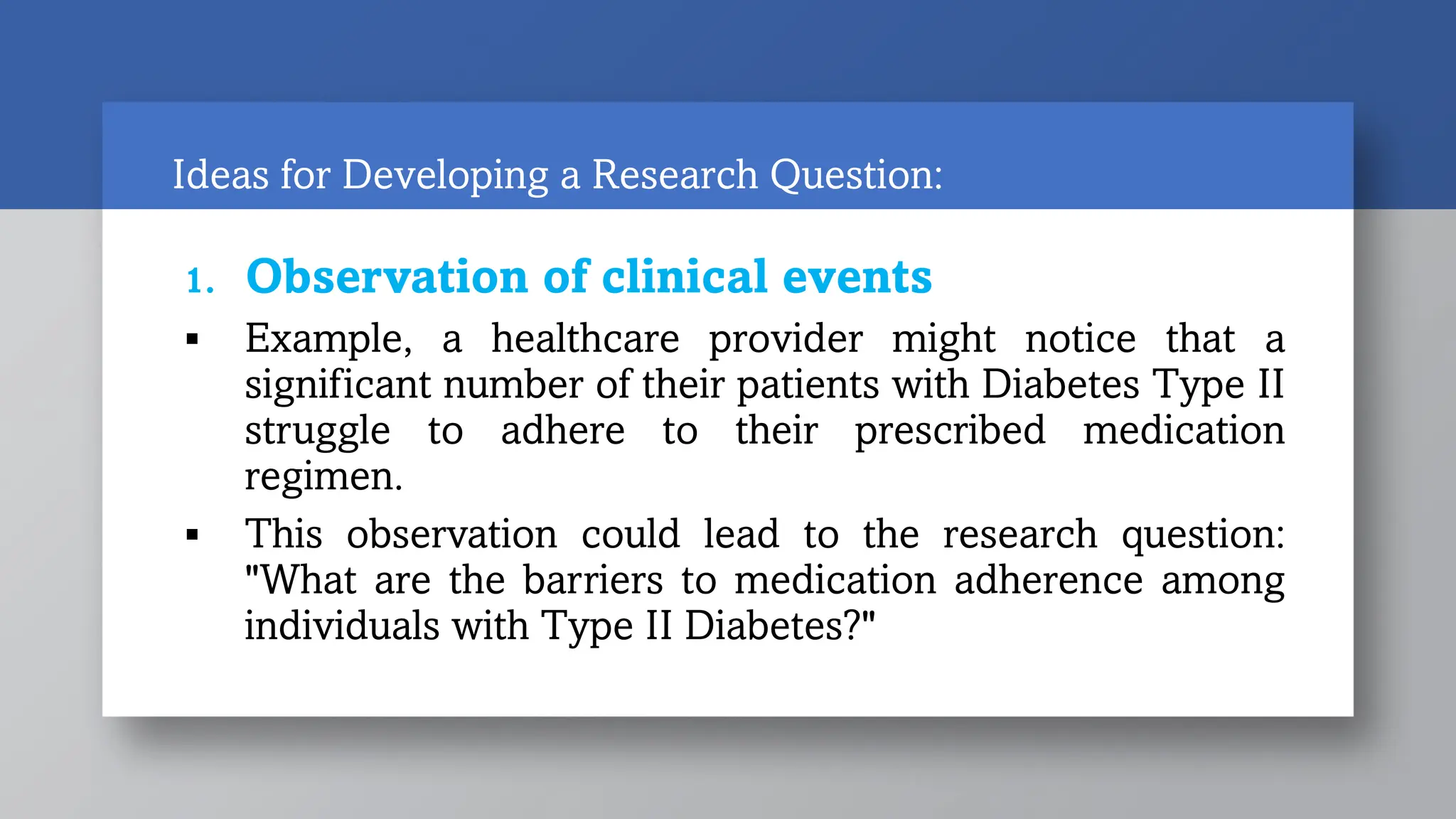 Ideas for Developing a Research Question:

1. Observation of clinical events

▪ Example, a healthcare provider might notice that a significant number of their patients with Diabetes Type II struggle to adhere to their prescribed medication regimen.

▪ This observation could lead to the research question: "What are the barriers to medication adherence among individuals with Type II Diabetes?"